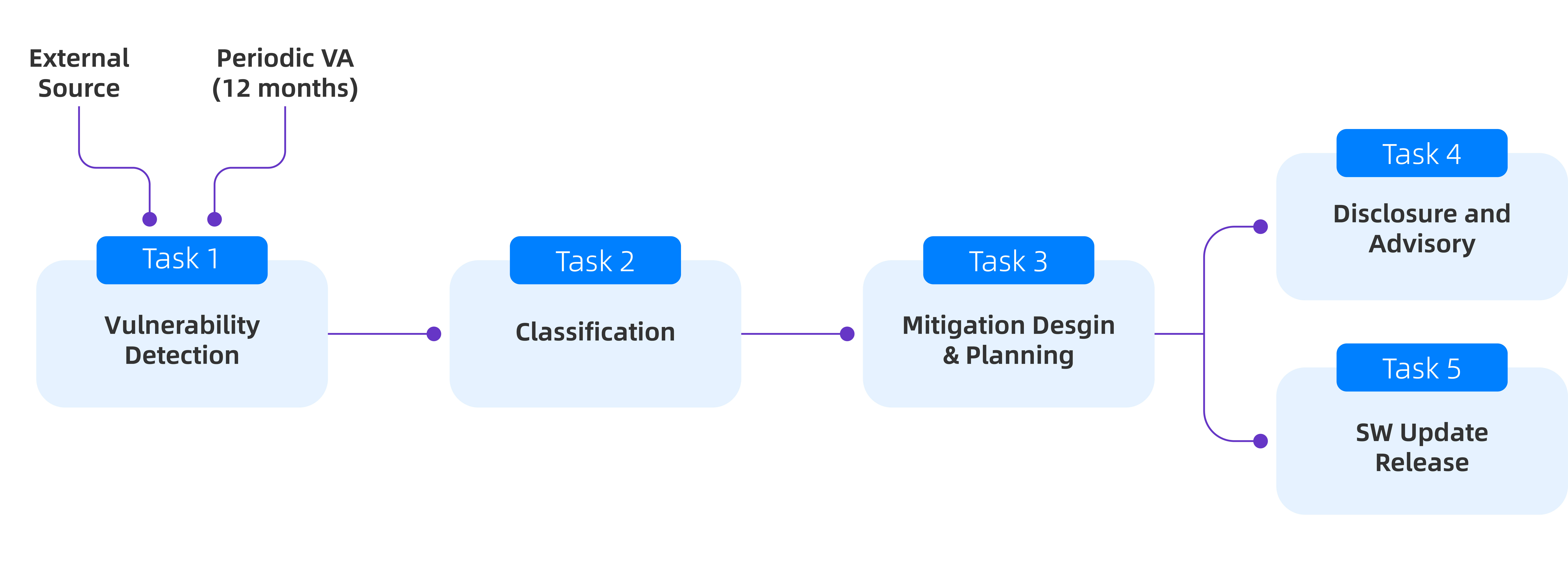 External Source

Periodic VA (12 months)

Task 1

Vulnerability Detection

Task 2

Classification

Task 3

Mitigation Desgin & Planning

Task 4

Disclosure and Advisory

Task 5

SW Update Release